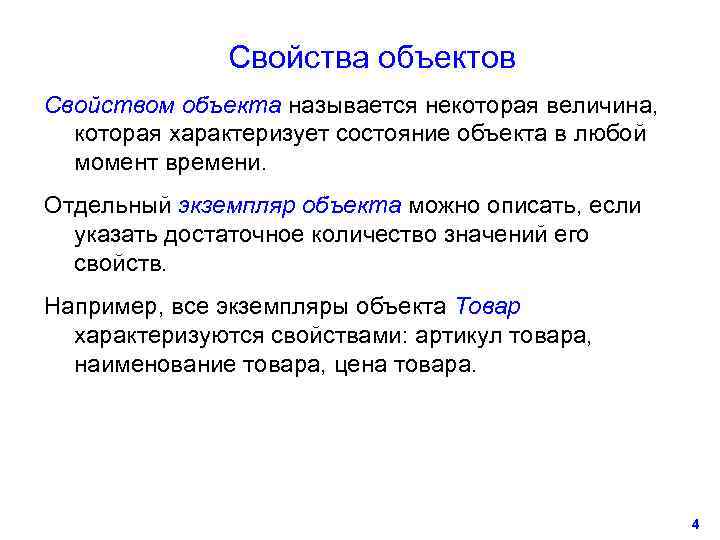 Свойства объектов

Свойством объекта называется некоторая величина, которая характеризует состояние объекта в любой момент времени.

Отдельный экземпляр объекта можно описать, если указать достаточное количество значений его свойств.

Например, все экземпляры объекта Товар характеризуются свойствами: артикул товара, наименование товара, цена товара.

4